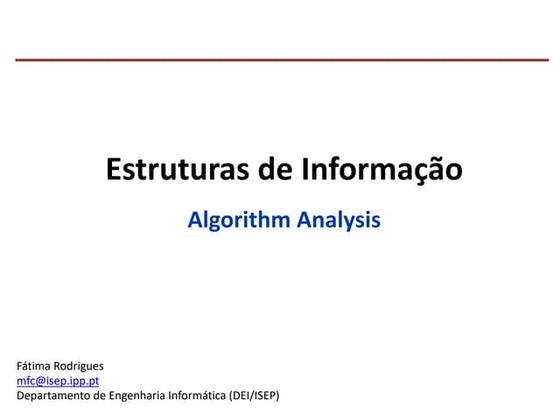 Estruturas de Informação

Algorithm Analysis

Fátima Rodrigues
mfc@isep.ipp.pt
Departamento de Engenharia Informática (DEI/ISEP)